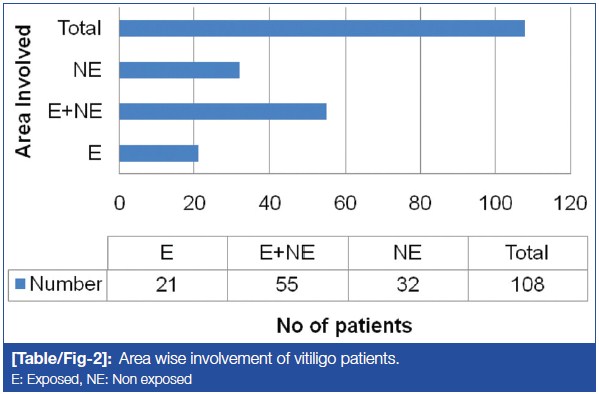 Area Involved

Total

NE

E+NE

E

0 20 40 60 80 100 120

|  | E | E+NE | NE | Total |
|---|---|---|---|---|
| Number | 21 | 55 | 32 | 108 |

No of patients

[Table/Fig-2]: Area wise involvement of vitiligo patients.
E: Exposed, NE: Non exposed